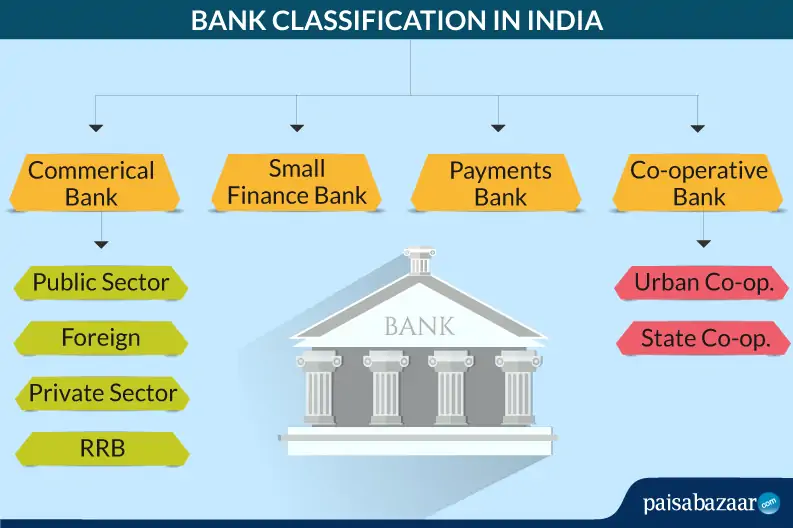 BANK CLASSIFICATION IN INDIA

Commerical Bank

Small Finance Bank

Payments Bank

Co-operative Bank

Public Sector

Foreign

Private Sector

RRB

BANK

Urban Co-op.

State Co-op.

paisabazaar.com